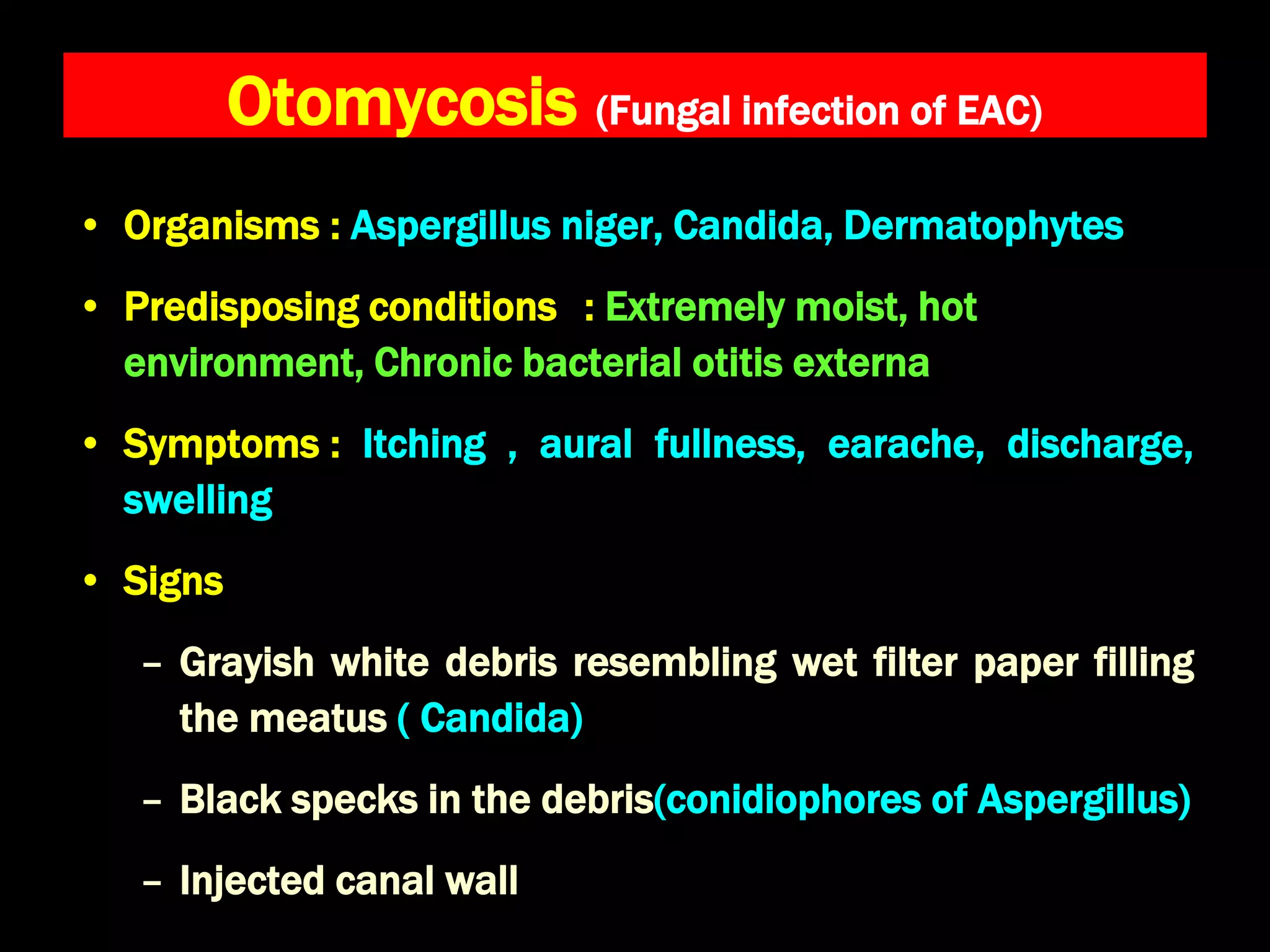 Otomycosis (Fungal infection of EAC)

• Organisms : Aspergillus niger, Candida, Dermatophytes

• Predisposing conditions : Extremely moist, hot environment, Chronic bacterial otitis externa

• Symptoms : Itching , aural fullness, earache, discharge, swelling

• Signs

– Grayish white debris resembling wet filter paper filling the meatus ( Candida)

– Black specks in the debris(conidiophores of Aspergillus)

– Injected canal wall